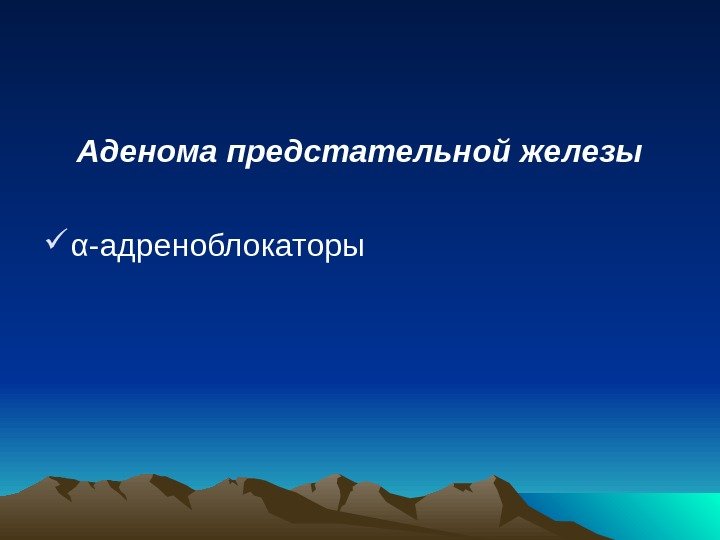 Аденома предстательной железы

✓ α-адреноблокаторы